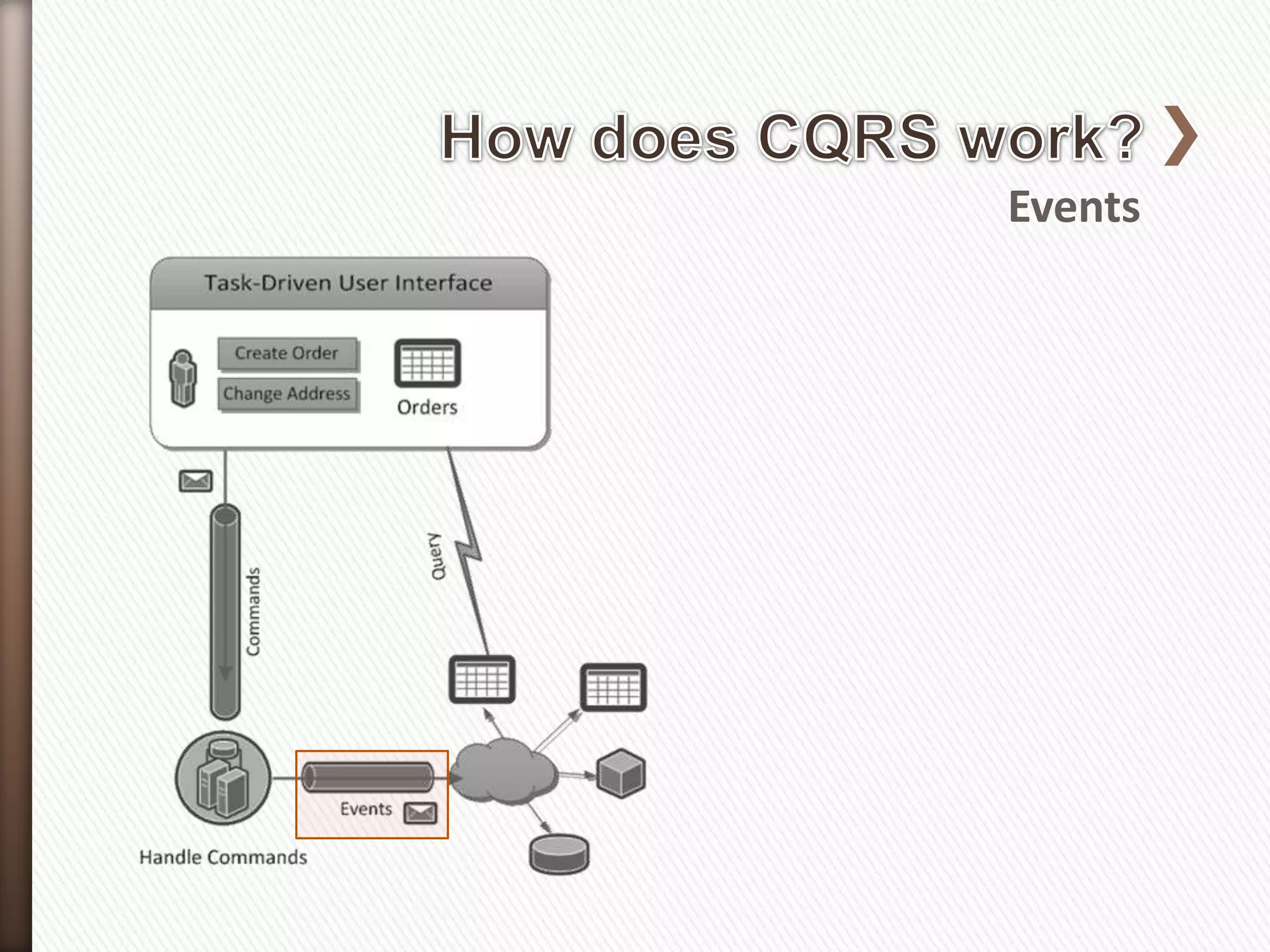 How does CQRS work?

Events

Task-Driven User Interface

Create Order

Change Address

Orders

Commands

Query

Events

Handle Commands